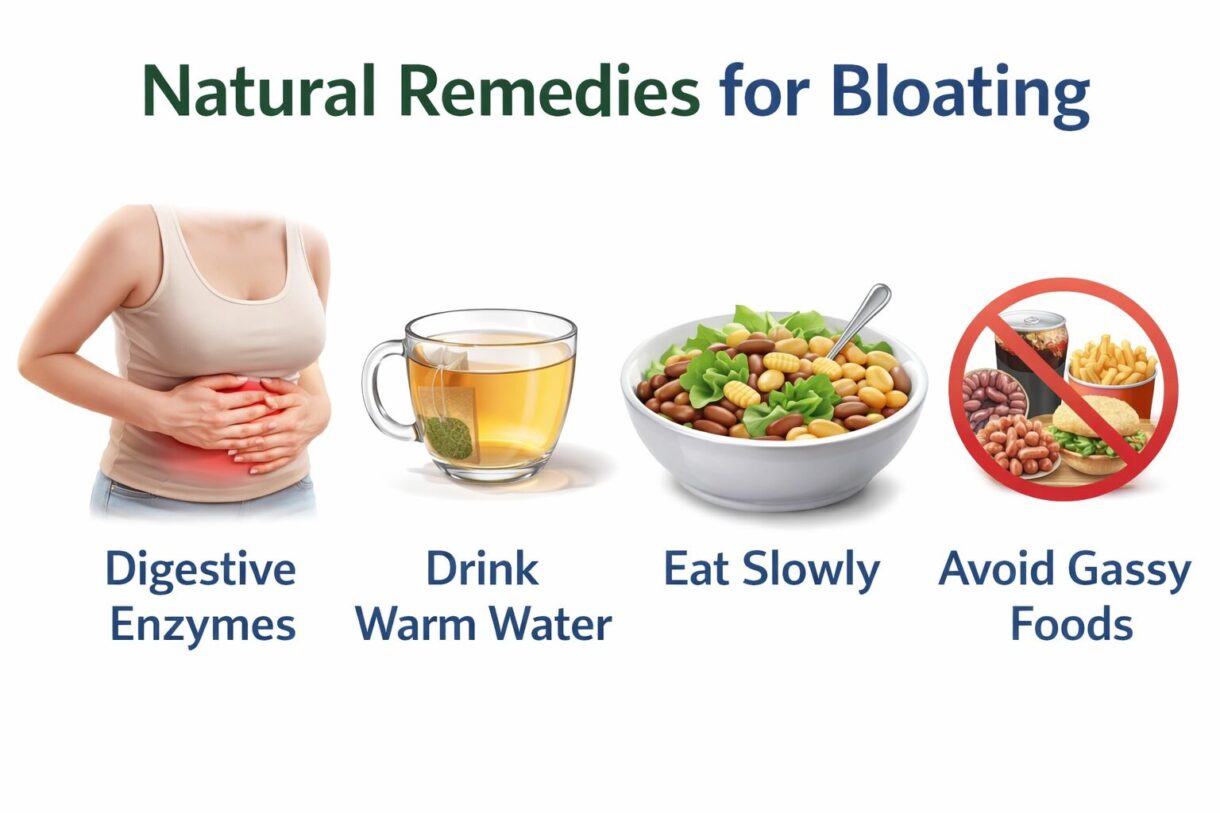 Natural Remedies for Bloating

Digestive Enzymes

Drink Warm Water

Eat Slowly

Avoid Gassy Foods